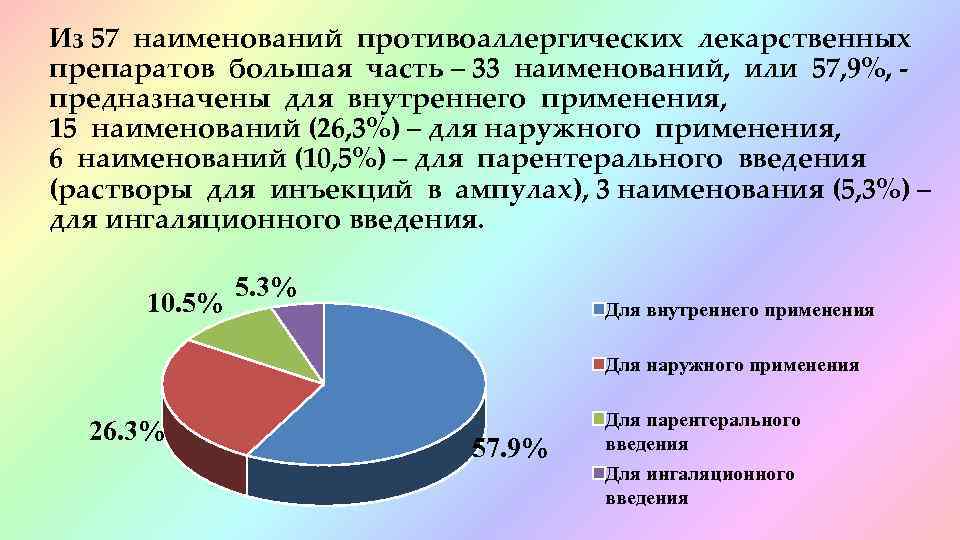 Из 57 наименований противоаллергических лекарственных препаратов большая часть – 33 наименований, или 57,9%, - предназначены для внутреннего применения, 15 наименований (26,3%) – для наружного применения, 6 наименований (10,5%) – для парентерального введения (растворы для инъекций в ампулах), 3 наименования (5,3%) – для ингаляционного введения.

10.5%
5.3%
26.3%
57.9%

Для внутреннего применения
Для наружного применения
Для парентерального введения
Для ингаляционного введения